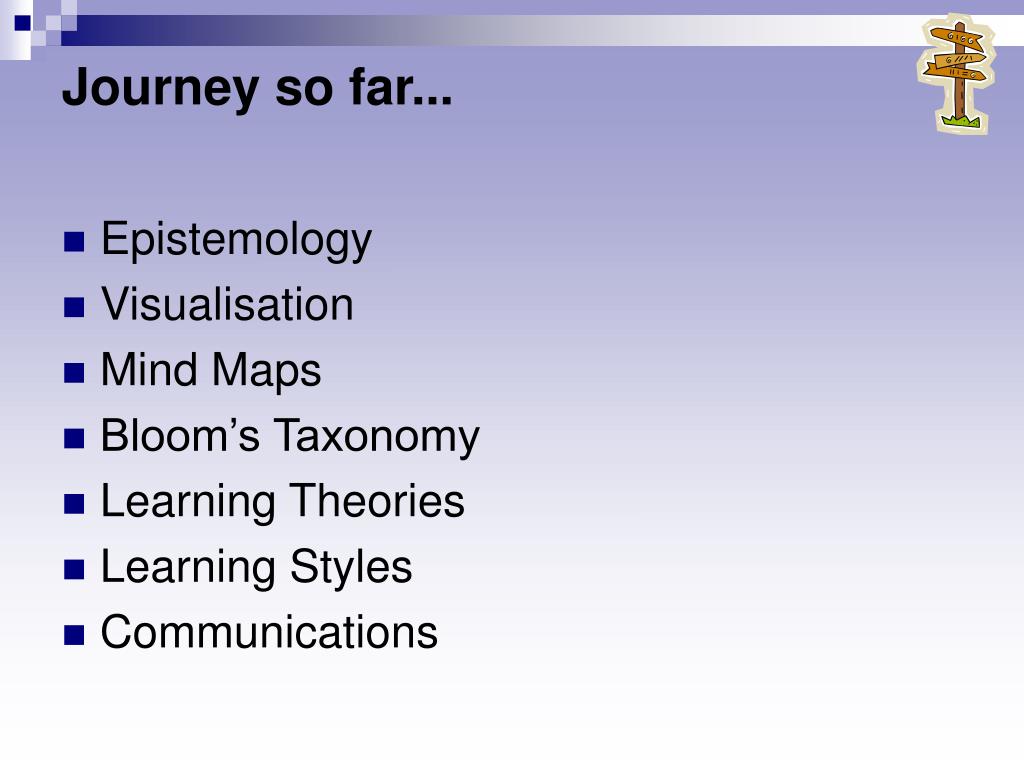 Journey so far...

- Epistemology
- Visualisation
- Mind Maps
- Bloom’s Taxonomy
- Learning Theories
- Learning Styles
- Communications